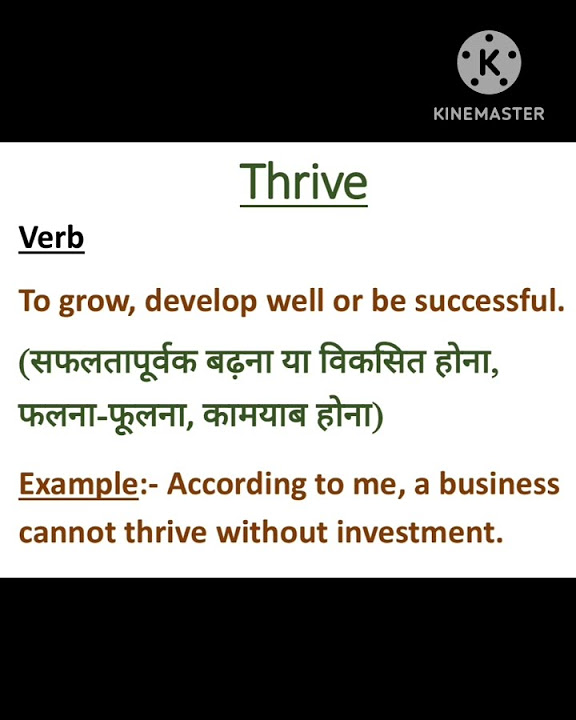 K
KINEMASTER

Thrive

Verb

To grow, develop well or be successful.

(सफलतापूर्वक बढ़ना या विकसित होना, फलना-फूलना, कामयाब होना)

Example:- According to me, a business cannot thrive without investment.